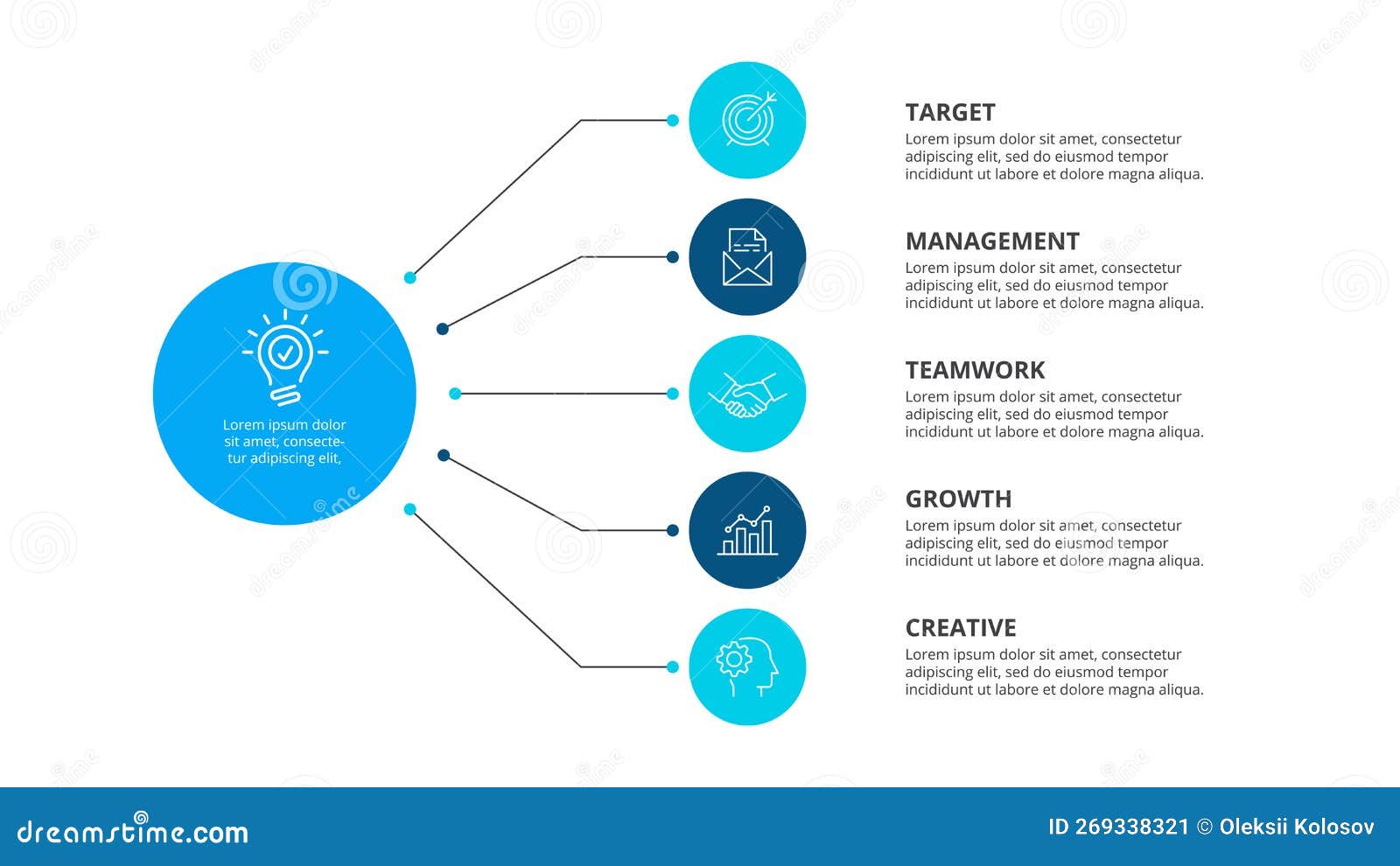 Lorem ipsum dolor sit amet, consectetur adipiscing elit,

TARGET
Lorem ipsum dolor sit amet, consectetur adipiscing elit, sed do eiusmod tempor incididunt ut labore et dolore magna aliqua.

MANAGEMENT
Lorem ipsum dolor sit amet, consectetur adipiscing elit, sed do eiusmod tempor incididunt ut labore et dolore magna aliqua.

TEAMWORK
Lorem ipsum dolor sit amet, consectetur adipiscing elit, sed do eiusmod tempor incididunt ut labore et dolore magna aliqua.

GROWTH
Lorem ipsum dolor sit amet, consectetur adipiscing elit, sed do eiusmod tempor incididunt ut labore et dolore magna aliqua.

CREATIVE
Lorem ipsum dolor sit amet, consectetur adipiscing elit, sed do eiusmod tempor incididunt ut labore et dolore magna aliqua.

dreamstime.com

ID 269338321 © Oleksii Kolosov